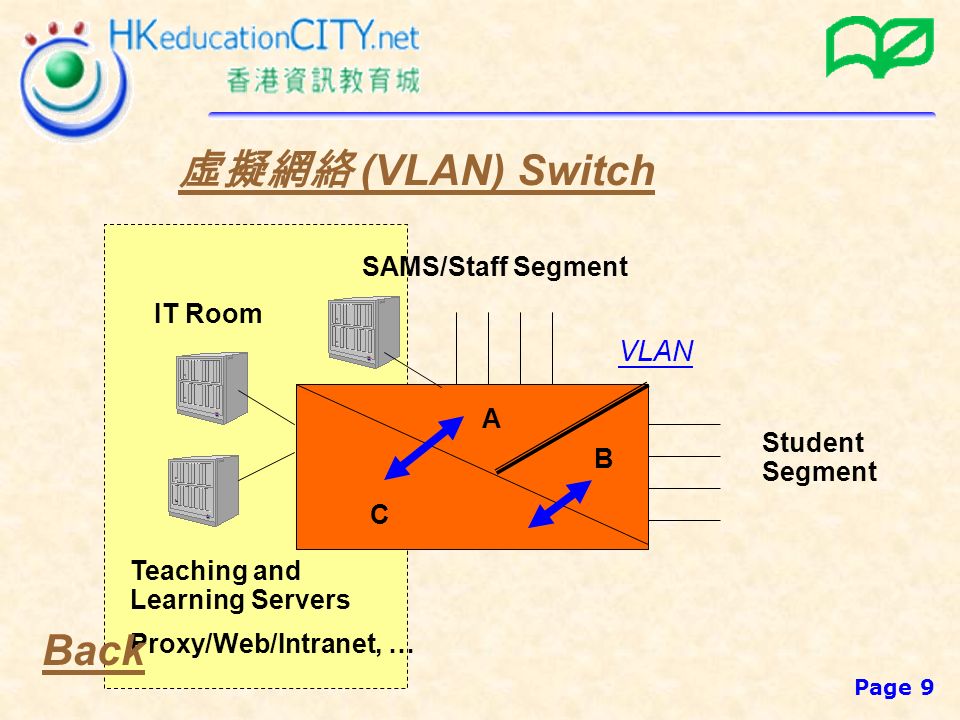 HKeducationCITY.net
香港資訊教育城

虛擬網絡 (VLAN) Switch

SAMS/Staff Segment

IT Room

VLAN

A

B

C

Student Segment

Teaching and Learning Servers

Proxy/Web/Intranet, …

Back

Page 9